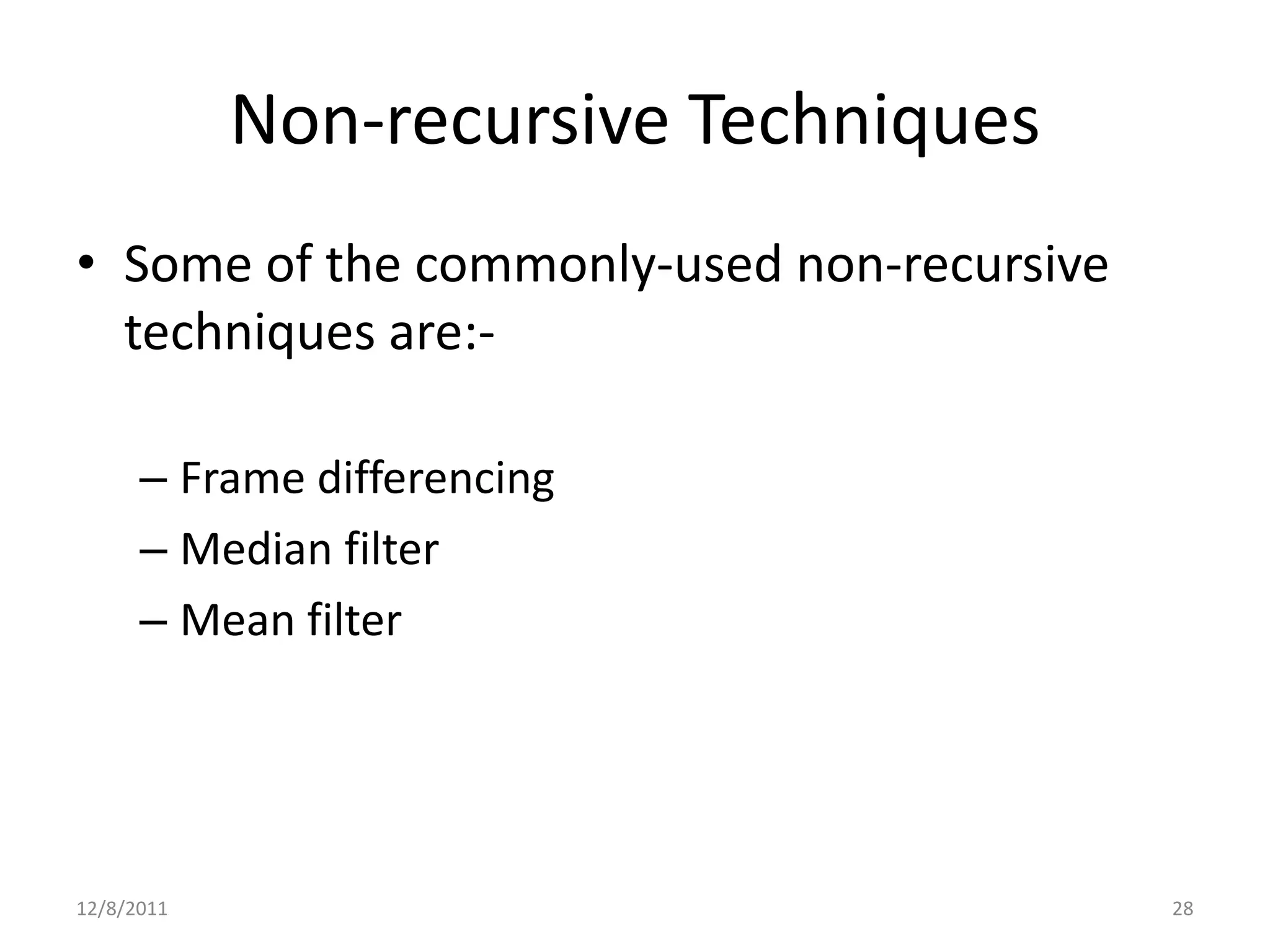 Non-recursive Techniques

• Some of the commonly-used non-recursive techniques are:-

– Frame differencing
– Median filter
– Mean filter

12/8/2011

28